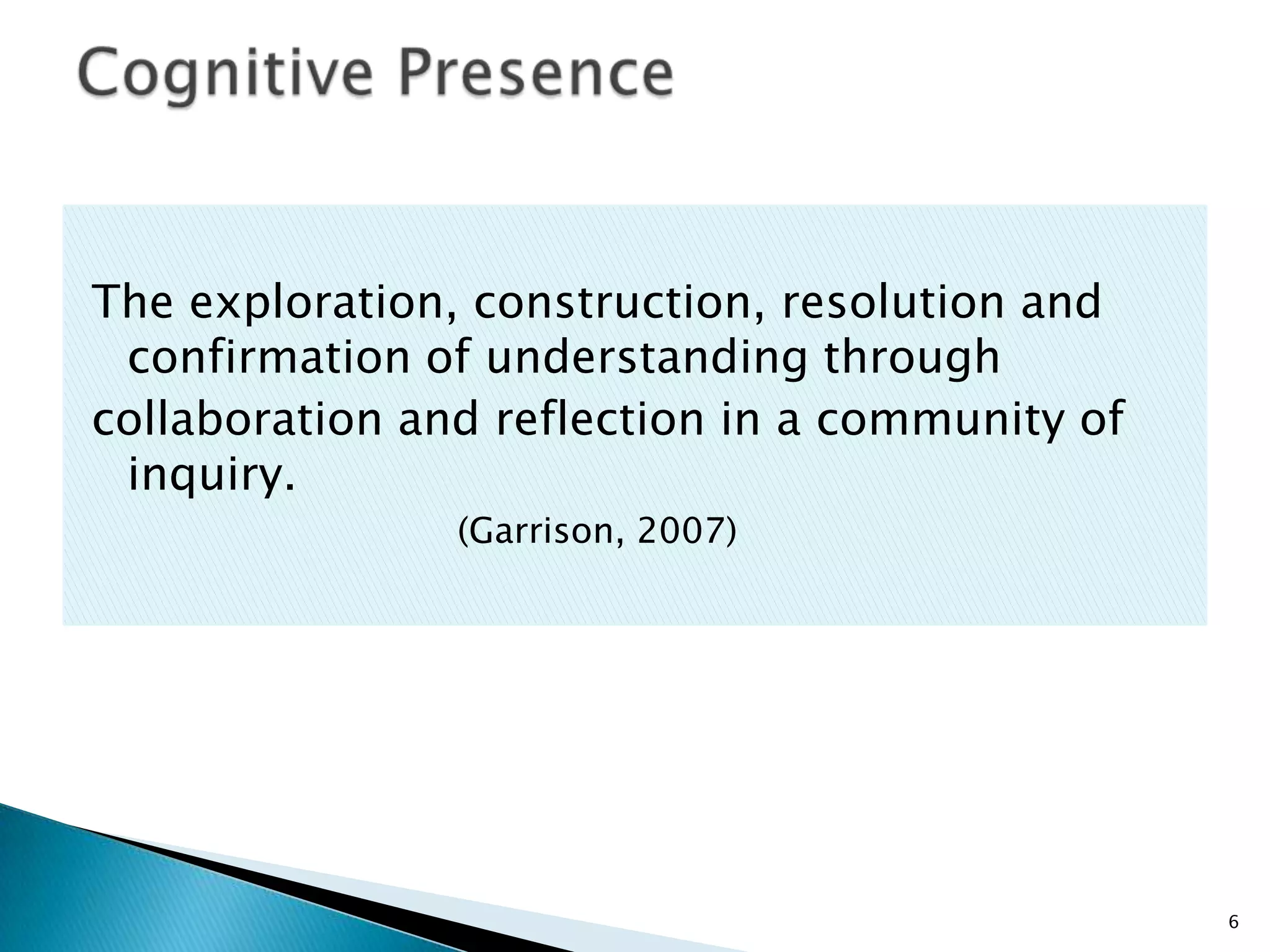 Cognitive Presence

The exploration, construction, resolution and confirmation of understanding through collaboration and reflection in a community of inquiry.

(Garrison, 2007)

6